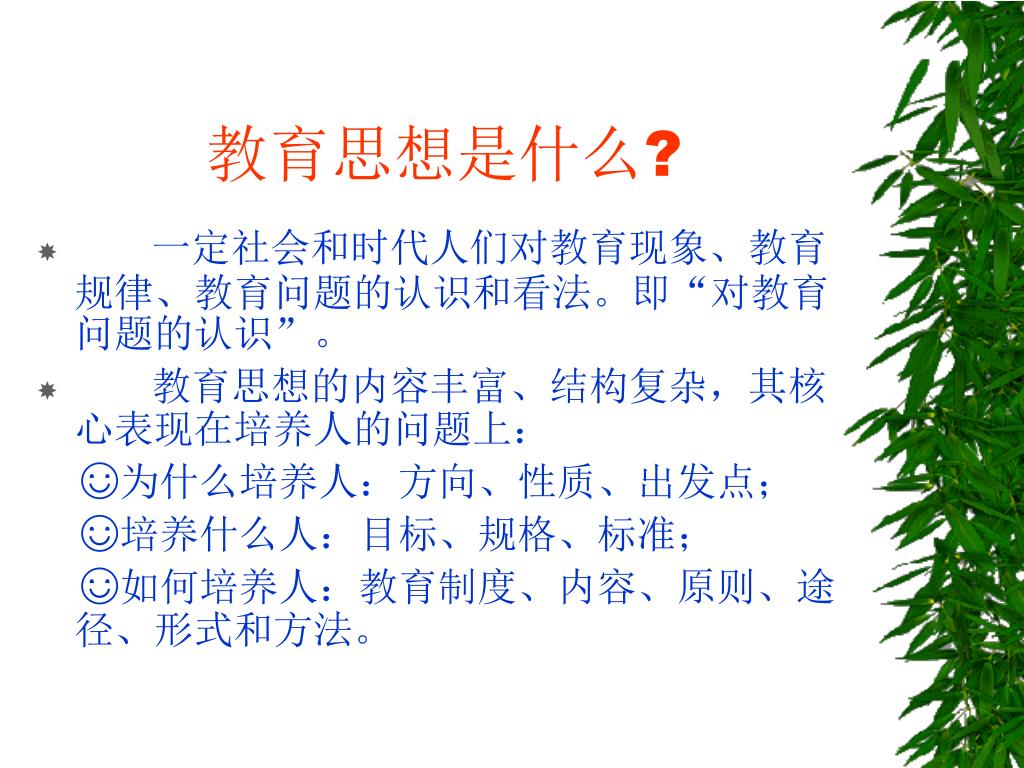 教育思想是什么?

一定社会和时代人们对教育现象、教育规律、教育问题的认识和看法。即“对教育问题的认识”。

教育思想的内容丰富、结构复杂，其核心表现在培养人的问题上：

☺为什么培养人：方向、性质、出发点；

☺培养什么人：目标、规格、标准；

☺如何培养人：教育制度、内容、原则、途径、形式和方法。